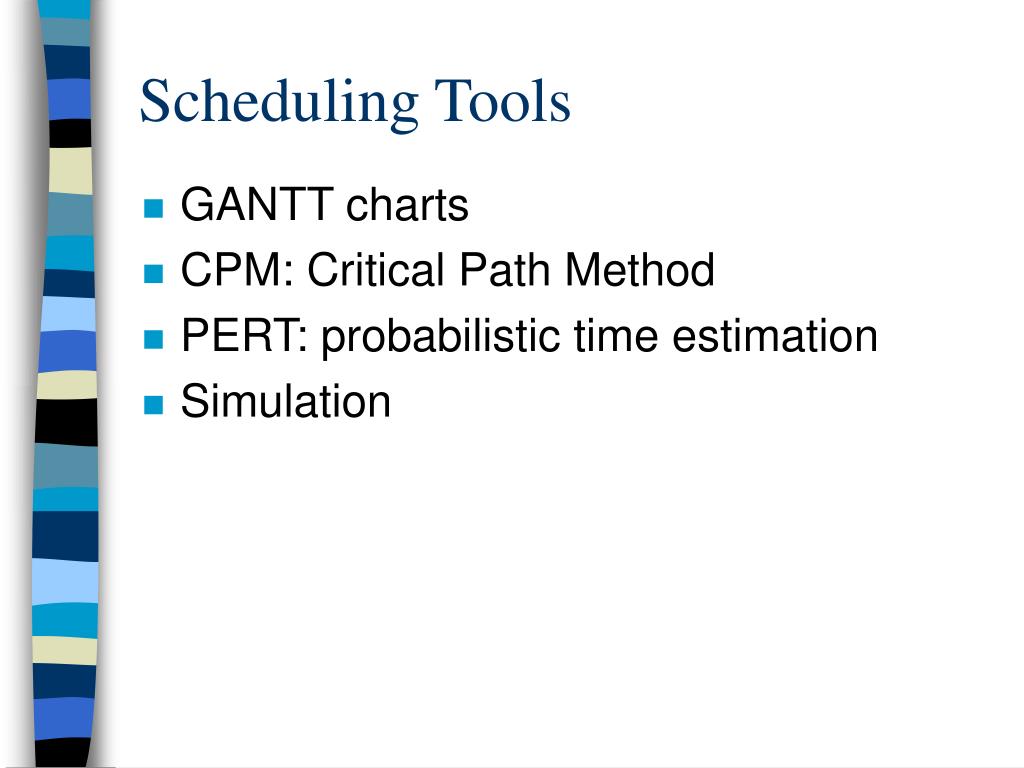 Scheduling Tools

- GANTT charts
- CPM: Critical Path Method
- PERT: probabilistic time estimation
- Simulation